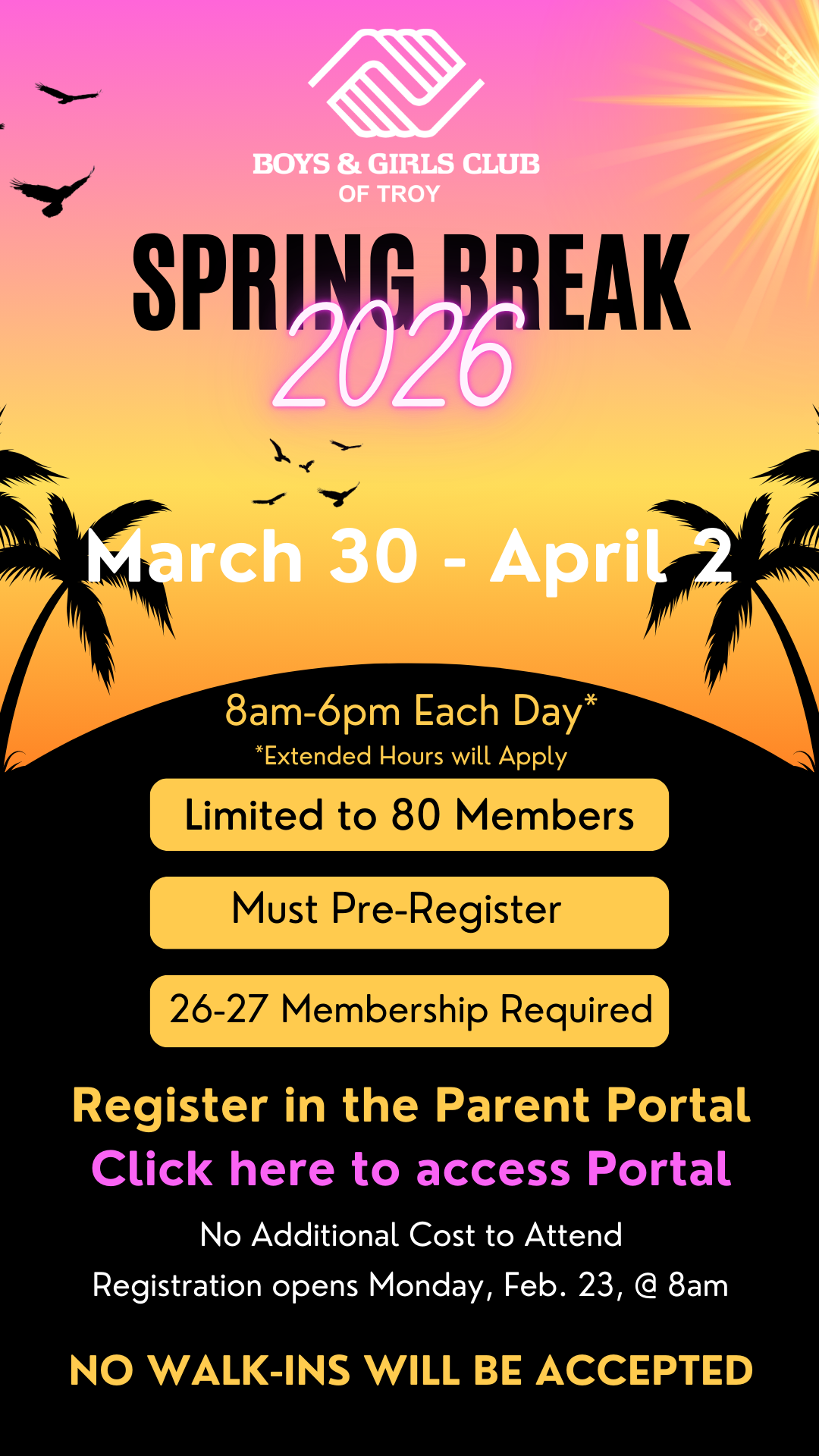 BOYS & GIRLS CLUB
OF TROY

SPRING BREAK
2026

March 30 - April 2

8am-6pm Each Day*
*Extended Hours will Apply

Limited to 80 Members

Must Pre-Register

26-27 Membership Required

Register in the Parent Portal
Click here to access Portal

No Additional Cost to Attend
Registration opens Monday, Feb. 23, @ 8am

NO WALK-INS WILL BE ACCEPTED